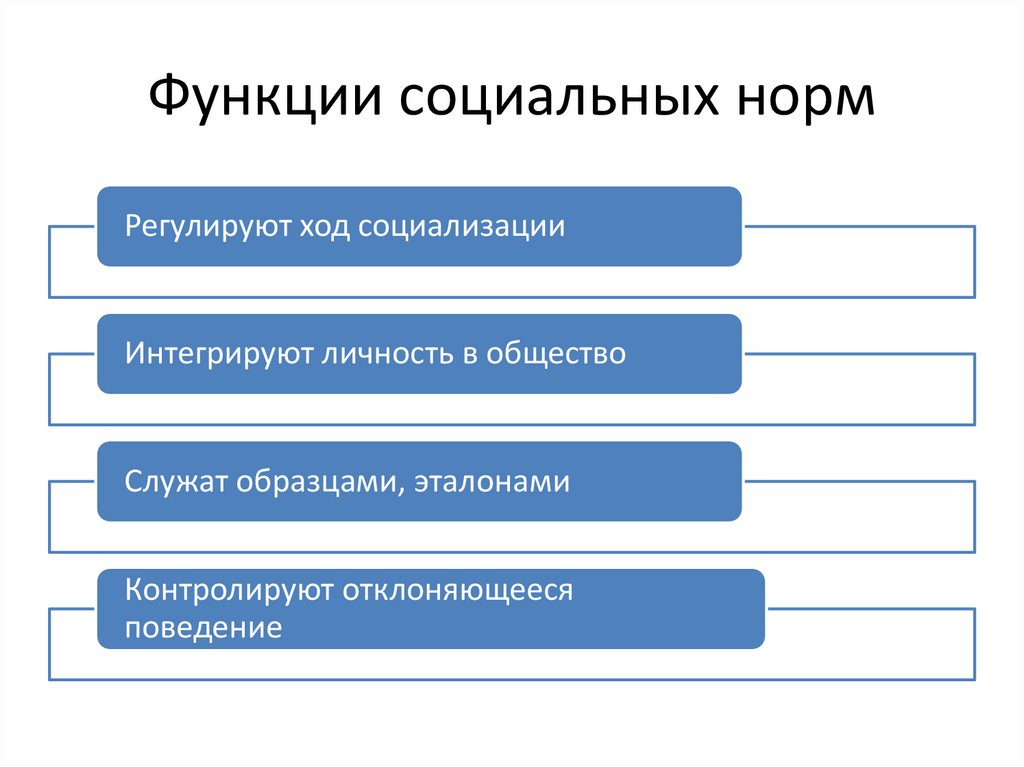 Функции социальных норм

Регулируют ход социализации

Интегрируют личность в общество

Служат образцами, эталонами

Контролируют отклоняющееся поведение